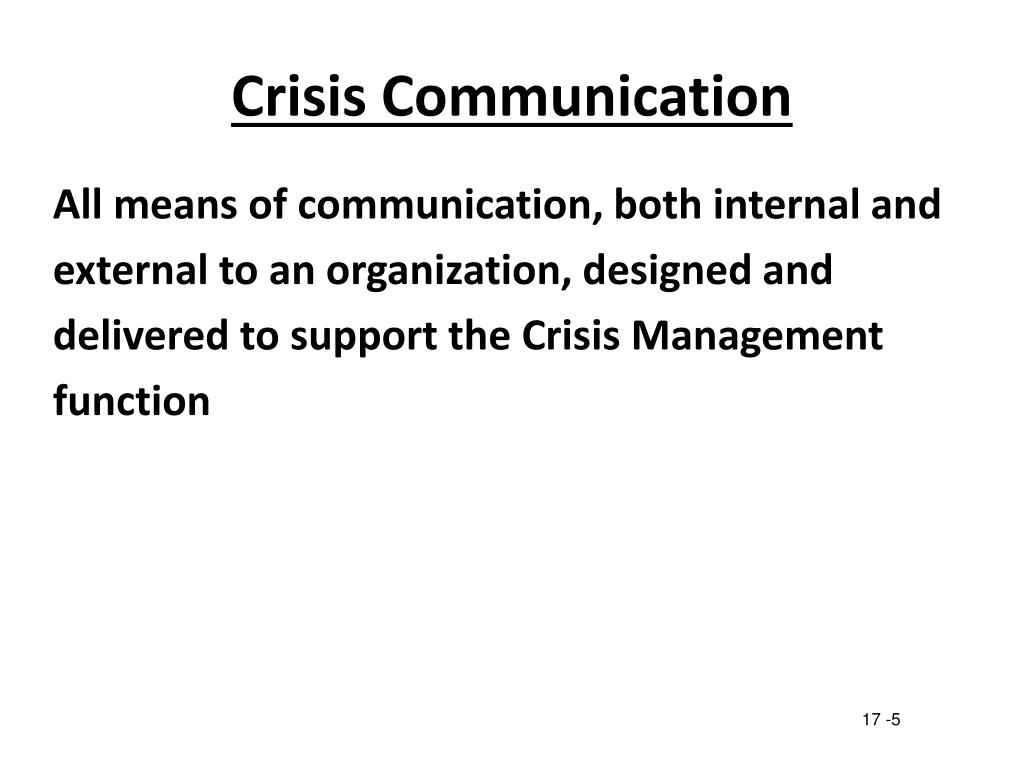 Crisis Communication

All means of communication, both internal and external to an organization, designed and delivered to support the Crisis Management function

17 -5